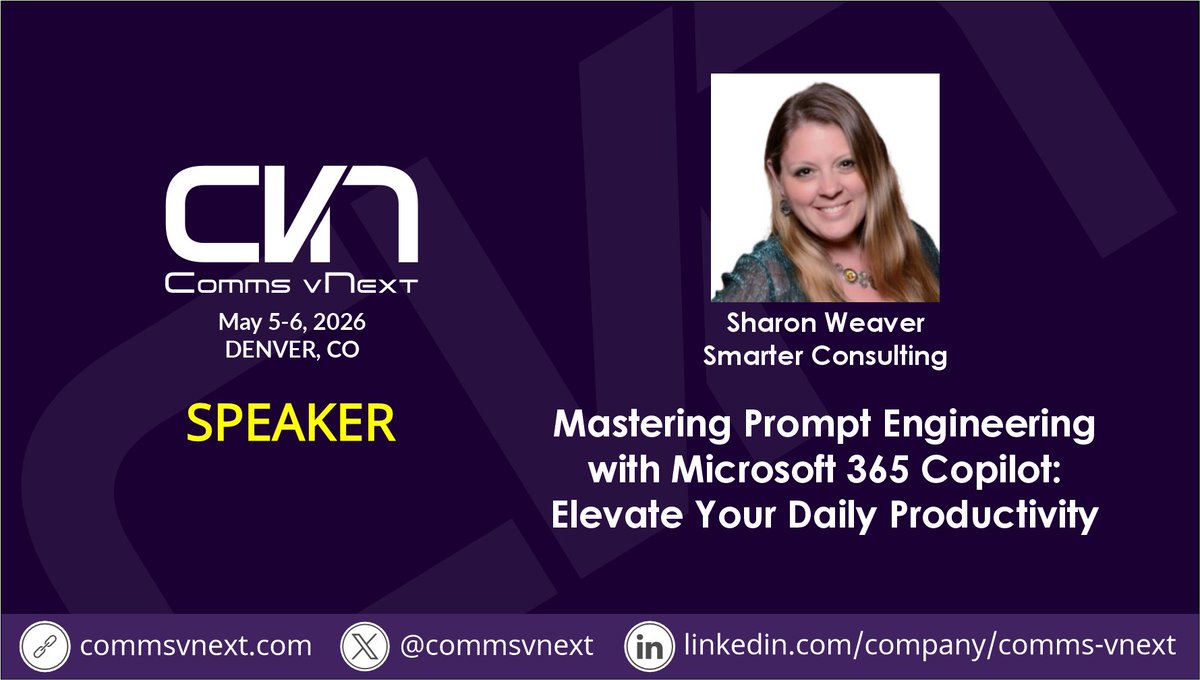 CVN
Comms vNext
May 5-6, 2026
DENVER, CO

SPEAKER

Sharon Weaver
Smarter Consulting

Mastering Prompt Engineering with Microsoft 365 Copilot: Elevate Your Daily Productivity

commsvnext.com @commsvnext linkedin.com/company/comms-vnext